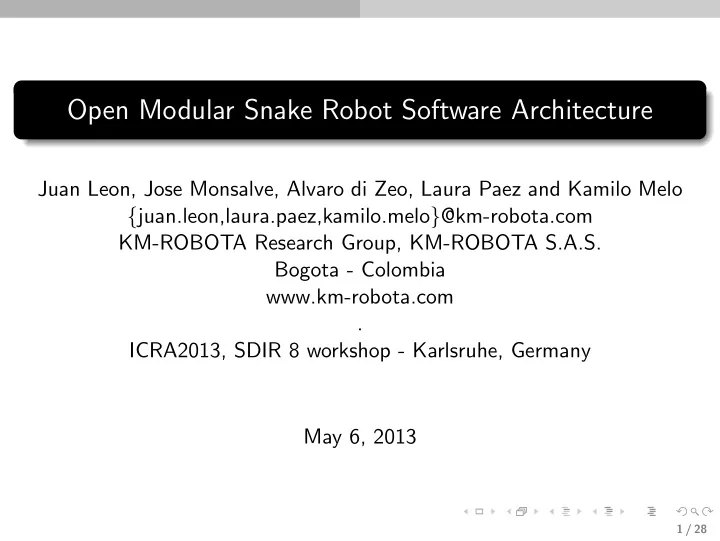 Open Modular Snake Robot Software Architecture

Juan Leon, Jose Monsalve, Alvaro di Zeo, Laura Paez and Kamilo Melo
{juan.leon,laura.paez,kamilo.melo}@km-robota.com
KM-ROBOTA Research Group, KM-ROBOTA S.A.S.
Bogota - Colombia
www.km-robota.com
.
ICRA2013, SDIR 8 workshop - Karlsruhe, Germany

May 6, 2013

1 / 28